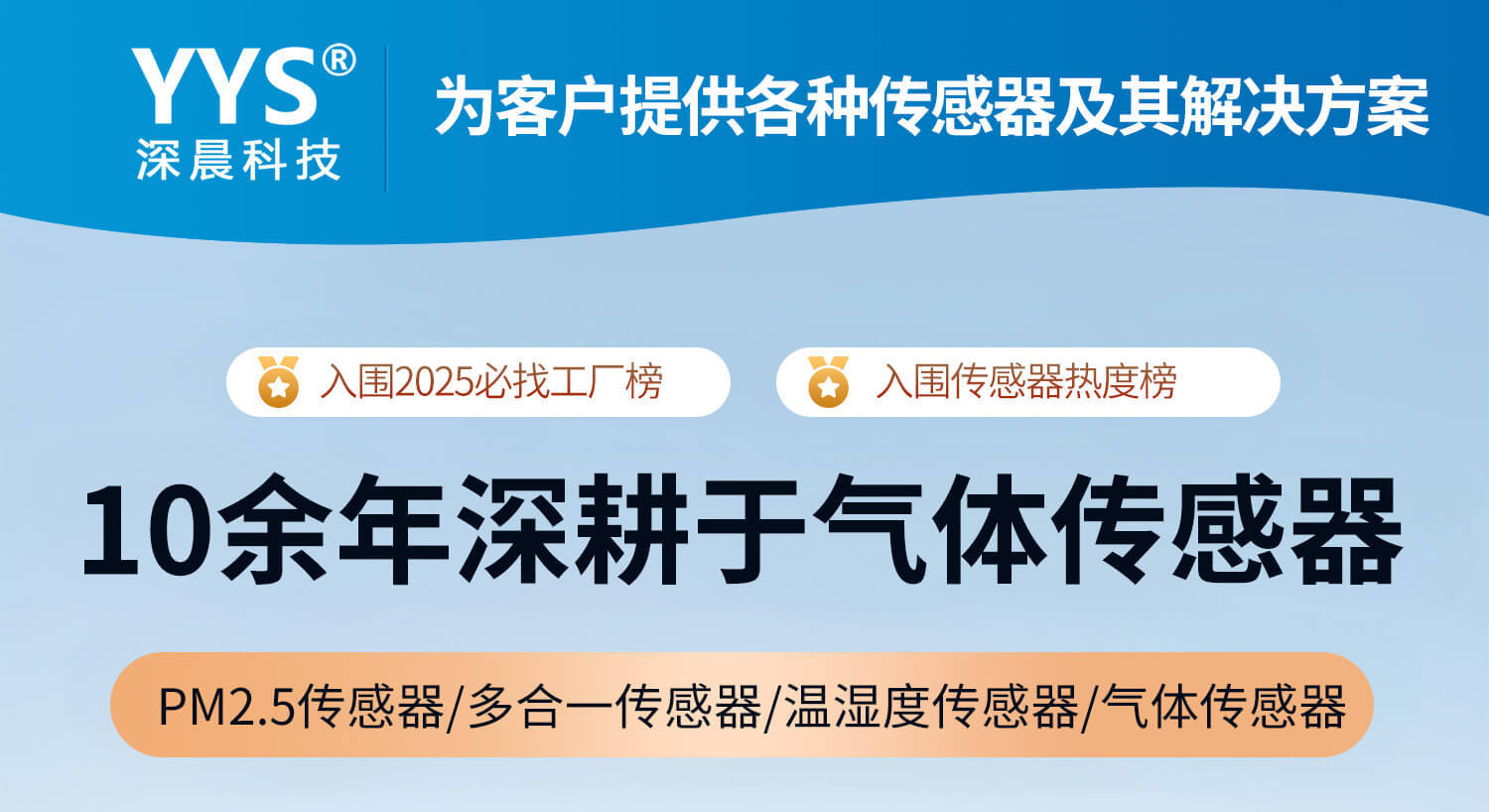 YYS®
深晨科技

为客户提供各种传感器及其解决方案

入围2025必找工厂榜

入围传感器热度榜

10余年深耕于气体传感器

PM2.5传感器/多合一传感器/温湿度传感器/气体传感器